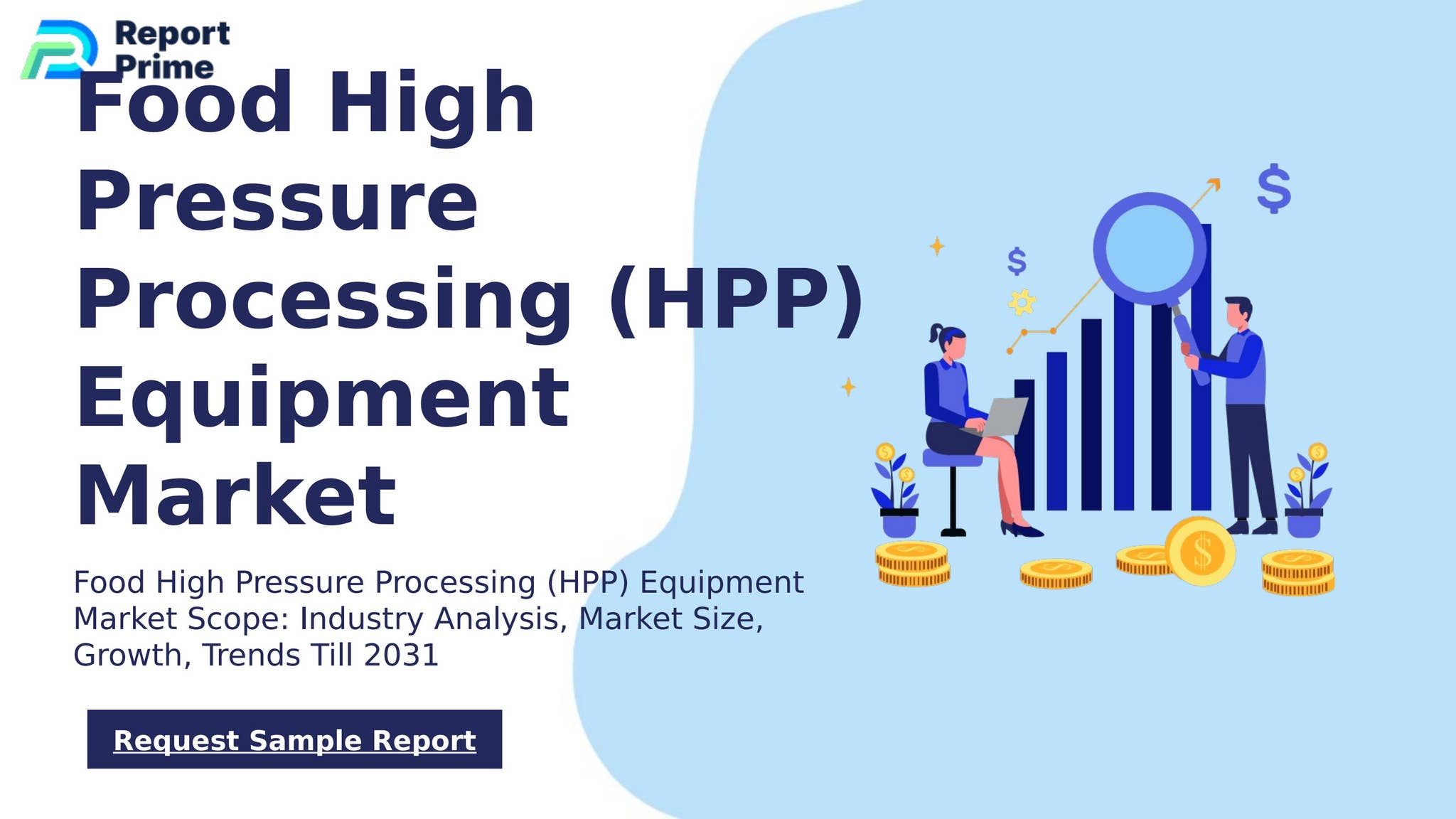 Report Prime

Food High Pressure Processing (HPP) Equipment Market

Food High Pressure Processing (HPP) Equipment Market Scope: Industry Analysis, Market Size, Growth, Trends Till 2031

Request Sample Report